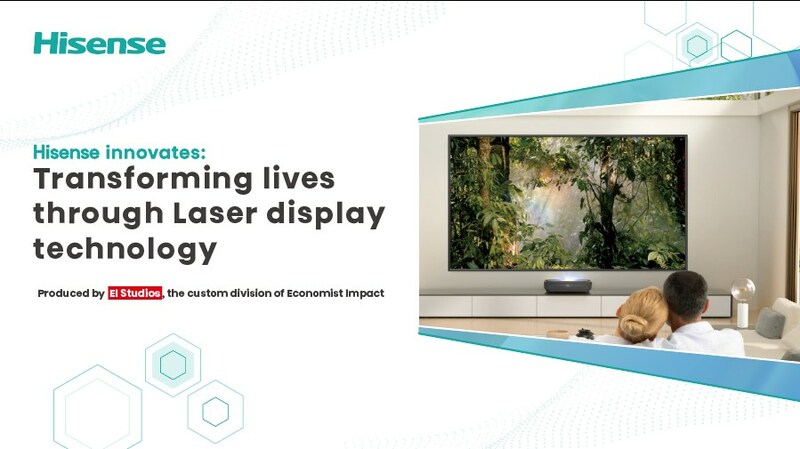 Hisense

Hisense innovates:
Transforming lives through Laser display technology

Produced by EI Studios, the custom division of Economist Impact